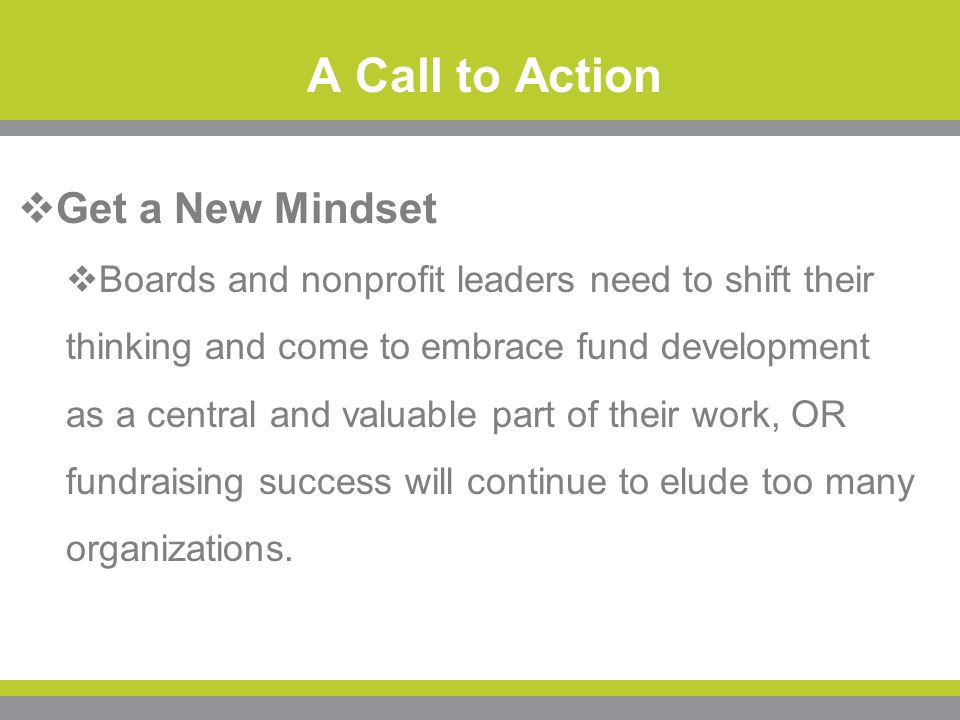 A Call to Action

❖Get a New Mindset

❖Boards and nonprofit leaders need to shift their thinking and come to embrace fund development as a central and valuable part of their work, OR fundraising success will continue to elude too many organizations.